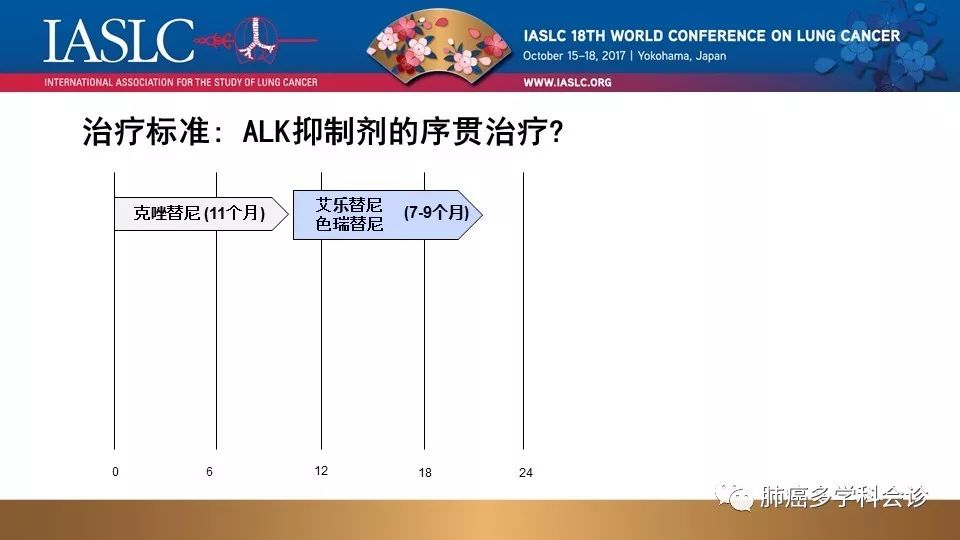 IASLC

INTERNATIONAL ASSOCIATION FOR THE STUDY OF LUNG CANCER

IASLC 18TH WORLD CONFERENCE ON LUNG CANCER
October 15–18, 2017 | Yokohama, Japan

WWW.IASLC.ORG

治疗标准: ALK抑制剂的序贯治疗?

克唑替尼 (11个月)

艾乐替尼
色瑞替尼 (7-9个月)

0 6 12 18 24

肺癌多学科会诊